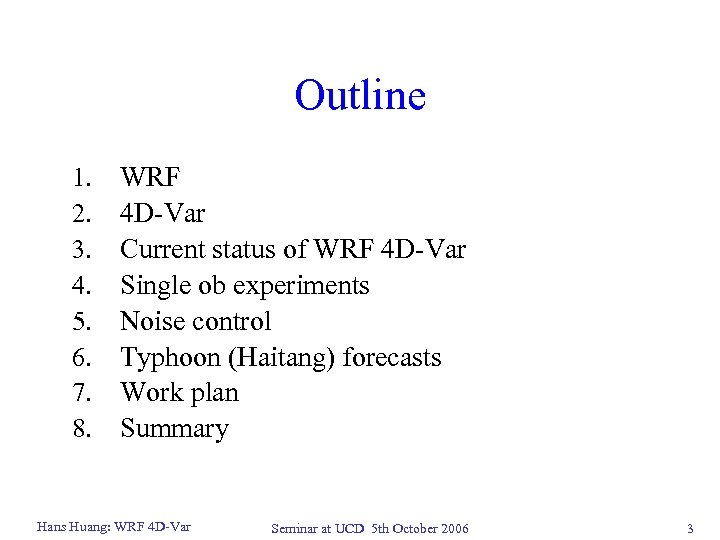 Outline

1. WRF
2. 4D-Var
3. Current status of WRF 4D-Var
4. Single ob experiments
5. Noise control
6. Typhoon (Haitang) forecasts
7. Work plan
8. Summary

Hans Huang: WRF 4D-Var

Seminar at UCD 5th October 2006

3